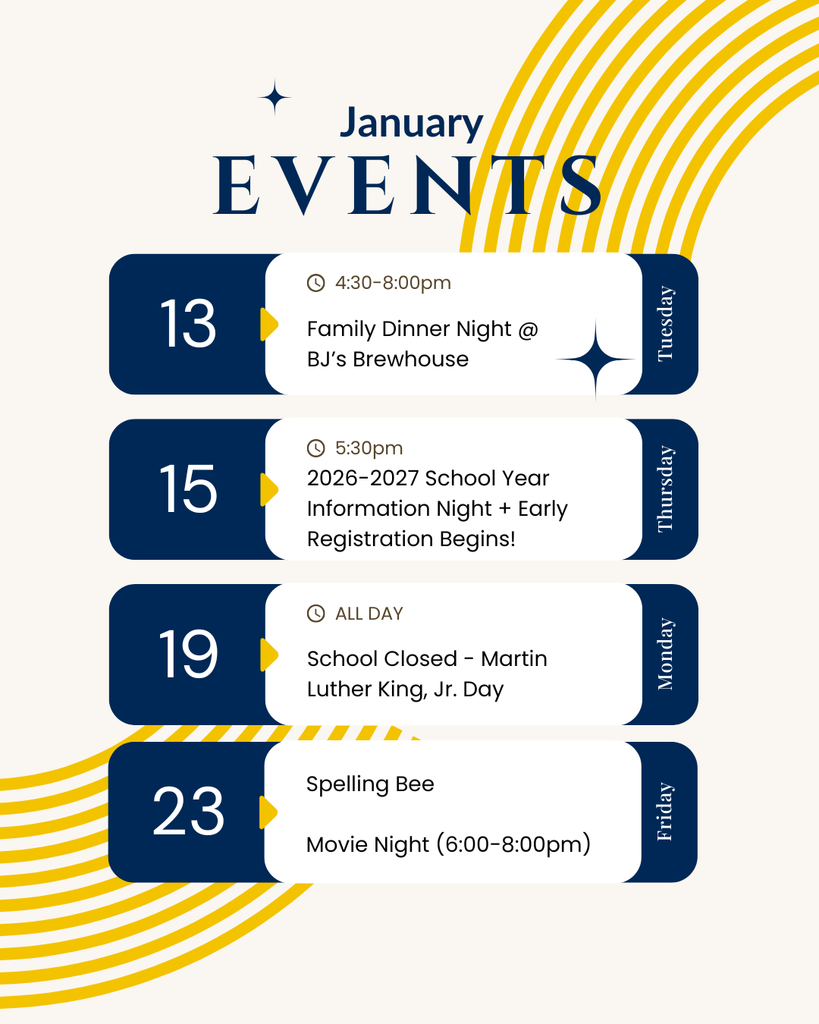 January
EVENTS

13
4:30-8:00pm
Family Dinner Night @ BJ's Brewhouse
Tuesday

15
5:30pm
2026-2027 School Year Information Night + Early Registration Begins!
Thursday

19
ALL DAY
School Closed - Martin Luther King, Jr. Day
Monday

23
Spelling Bee

Movie Night (6:00-8:00pm)
Friday